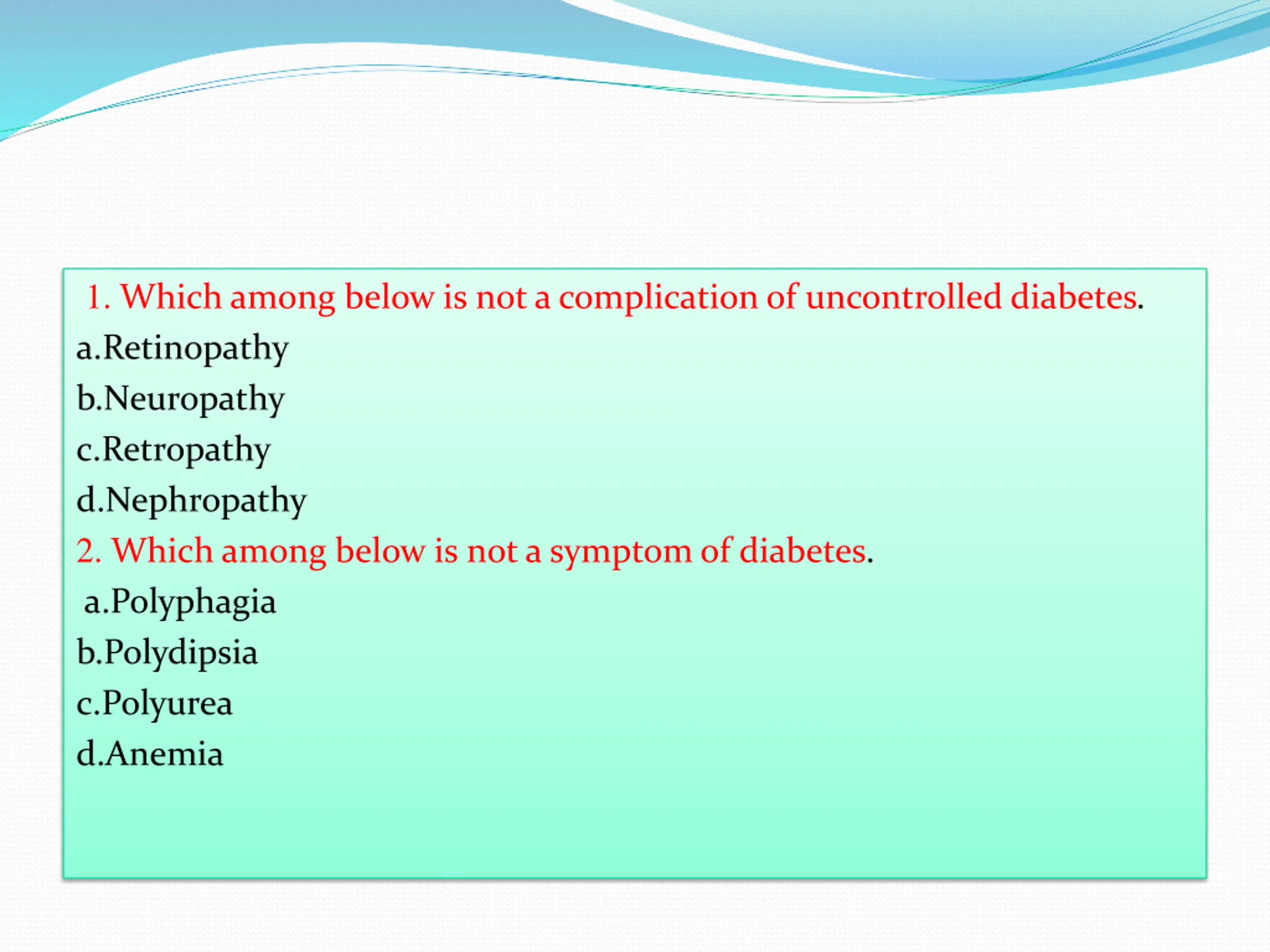 1. Which among below is not a complication of uncontrolled diabetes.
a.Retinopathy
b.Neuropathy
c.Retropathy
d.Nephropathy
2. Which among below is not a symptom of diabetes.
a.Polyphagia
b.Polydipsia
c.Polyurea
d.Anemia